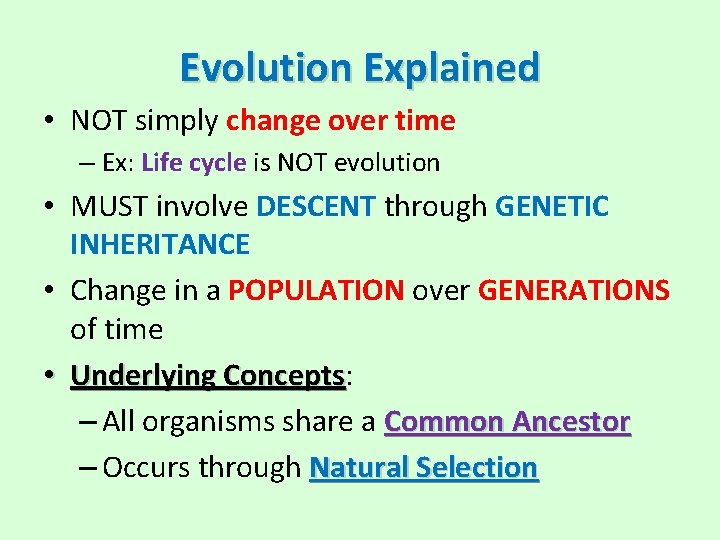 Evolution Explained

• NOT simply change over time
– Ex: Life cycle is NOT evolution

• MUST involve DESCENT through GENETIC INHERITANCE

• Change in a POPULATION over GENERATIONS of time

• Underlying Concepts:
– All organisms share a Common Ancestor
– Occurs through Natural Selection